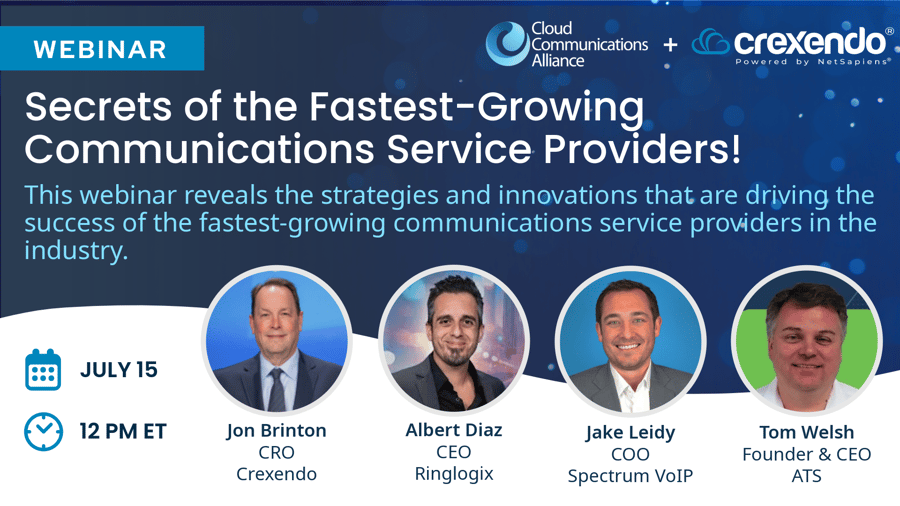 WEBINAR

Cloud Communications Alliance + crexendo®
Powered by NetSapiens®

Secrets of the Fastest-Growing Communications Service Providers!

This webinar reveals the strategies and innovations that are driving the success of the fastest-growing communications service providers in the industry.

JULY 15

12 PM ET

Jon Brinton
CRO
Crexendo

Albert Diaz
CEO
Ringlogix

Jake Leidy
COO
Spectrum VoIP

Tom Welsh
Founder & CEO
ATS